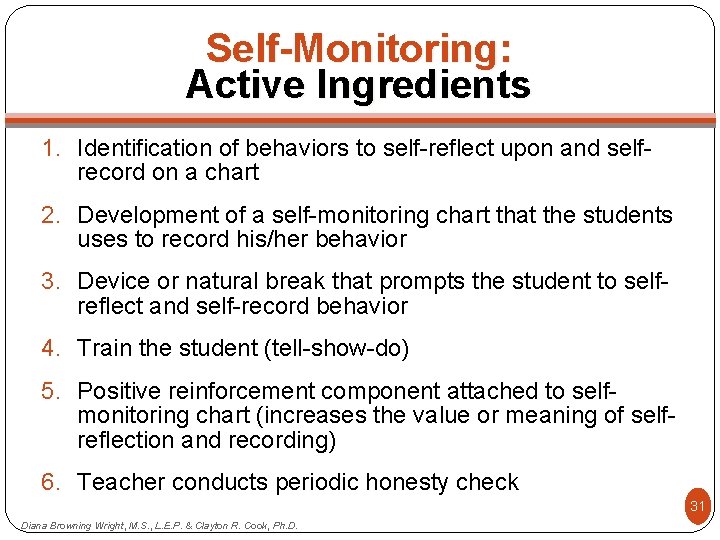 Self-Monitoring:
Active Ingredients

1. Identification of behaviors to self-reflect upon and self-record on a chart

2. Development of a self-monitoring chart that the students uses to record his/her behavior

3. Device or natural break that prompts the student to self-reflect and self-record behavior

4. Train the student (tell-show-do)

5. Positive reinforcement component attached to self-monitoring chart (increases the value or meaning of self-reflection and recording)

6. Teacher conducts periodic honesty check

31

Diana Browning Wright, M.S., L.E.P. & Clayton R. Cook, Ph.D.